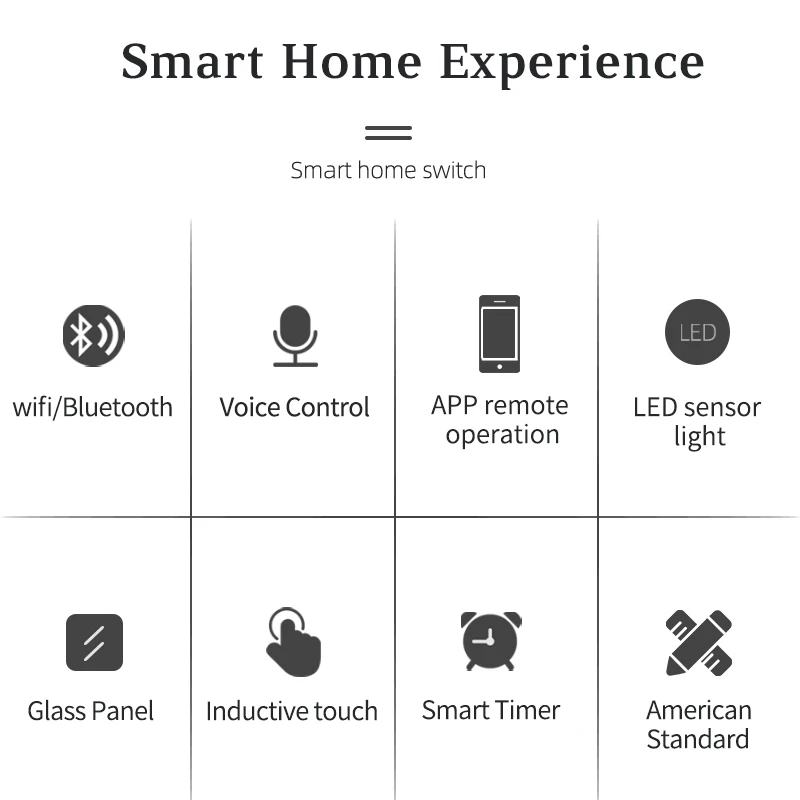 Smart Home Experience

Smart home switch

wifi/Bluetooth

Voice Control

APP remote operation

LED

LED sensor light

Glass Panel

Inductive touch

Smart Timer

American Standard